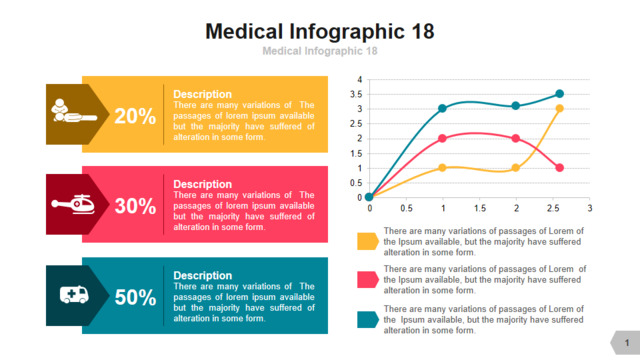 Medical Infographic 18
Medical Infographic 18

20%
Description
There are many variations of The passages of lorem ipsum available but the majority have suffered of alteration in some form.

30%
Description
There are many variations of The passages of lorem ipsum available but the majority have suffered of alteration in some form.

50%
Description
There are many variations of The passages of lorem ipsum available but the majority have suffered of alteration in some form.

4
3.5
3
2.5
2
1.5
1
0.5
0
0
0.5
1
1.5
2
2.5
3

There are many variations of passages of Lorem of the Ipsum available, but the majority have suffered alteration in some form.

There are many variations of passages of Lorem of the Ipsum available, but the majority have suffered alteration in some form.

There are many variations of passages of Lorem of the Ipsum available, but the majority have suffered alteration in some form.

1